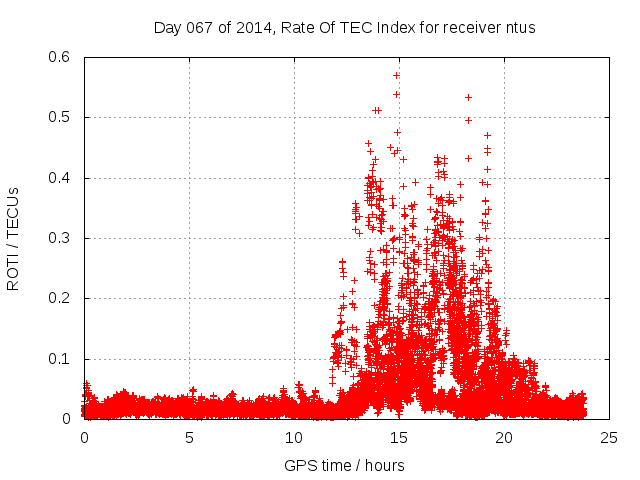 Day 067 of 2014, Rate Of TEC Index for receiver ntus

ROTI / TECUs

0.6
0.5
0.4
0.3
0.2
0.1
0

0
5
10
15
20
25

GPS time / hours